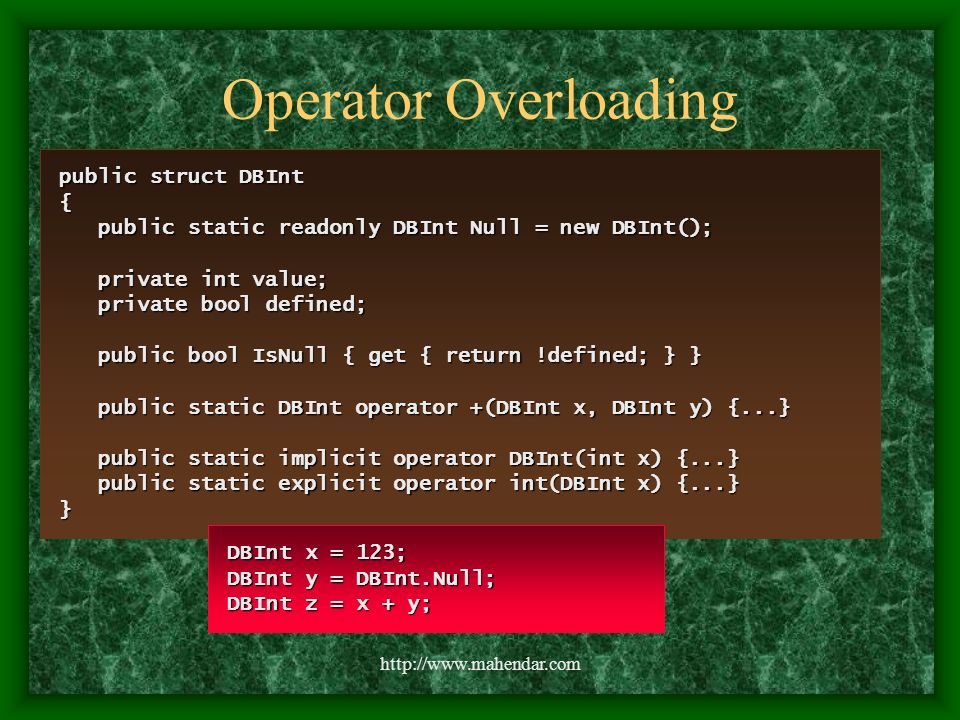 Operator Overloading

public struct DBInt
{
   public static readonly DBInt Null = new DBInt();

   private int value;
   private bool defined;

   public bool IsNull { get { return !defined; } }

   public static DBInt operator +(DBInt x, DBInt y) {...}

   public static implicit operator DBInt(int x) {...}
   public static explicit operator int(DBInt x) {...}
}

DBInt x = 123;
DBInt y = DBInt.Null;
DBInt z = x + y;

http://www.mahendar.com